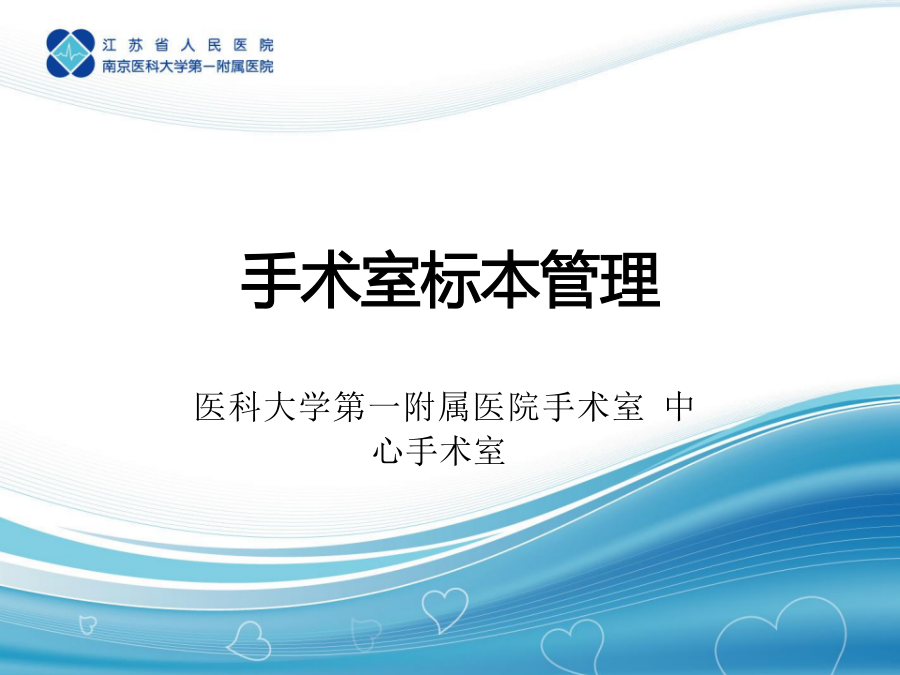 江苏省人民医院
南京医科大学第一附属医院

手术室标本管理

医科大学第一附属医院手术室 中心手术室